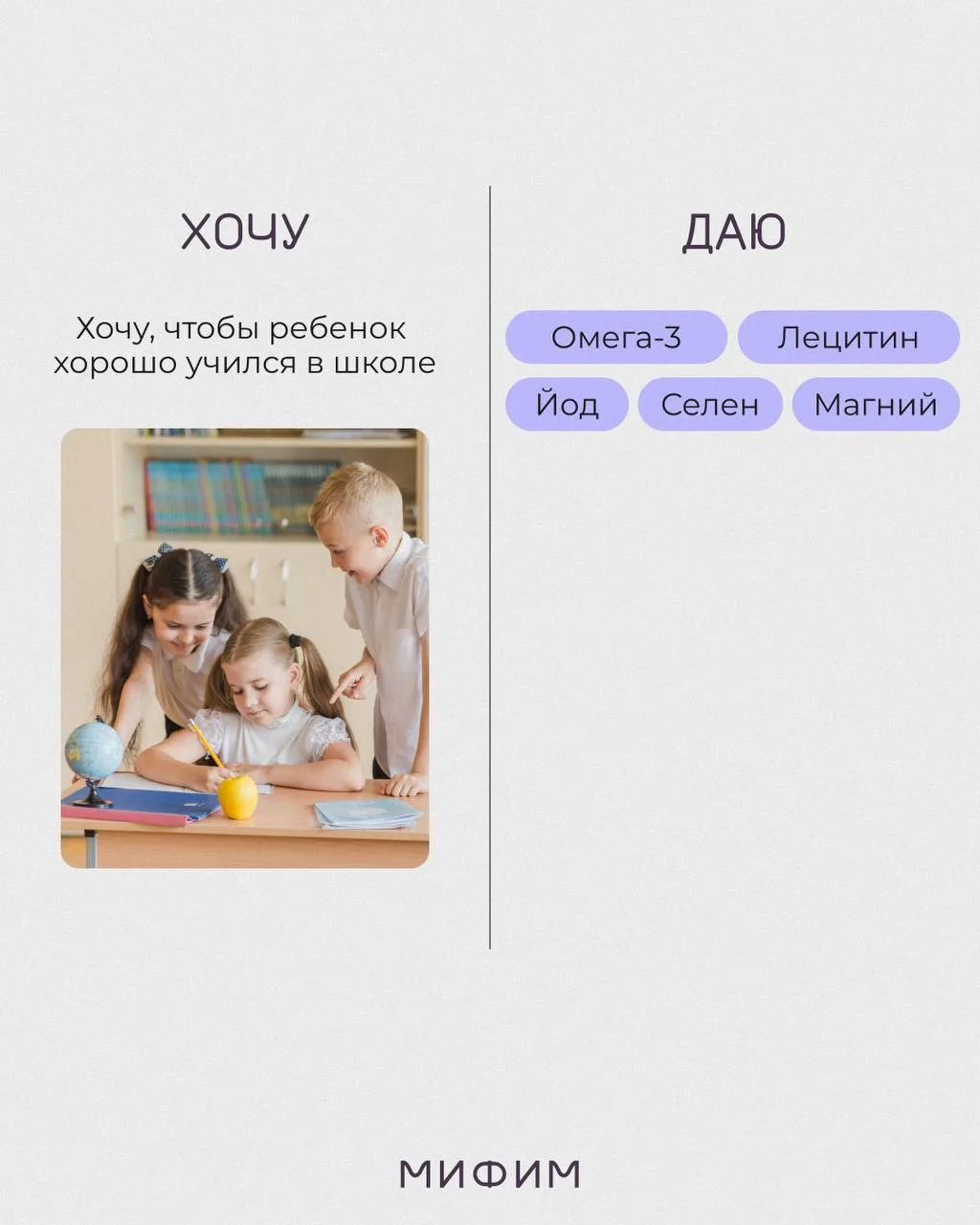 ХОЧУ

Хочу, чтобы ребенок хорошо учился в школе

ДАЮ

Омега-3

Лецитин

Йод

Селен

Магний

МИФИМ